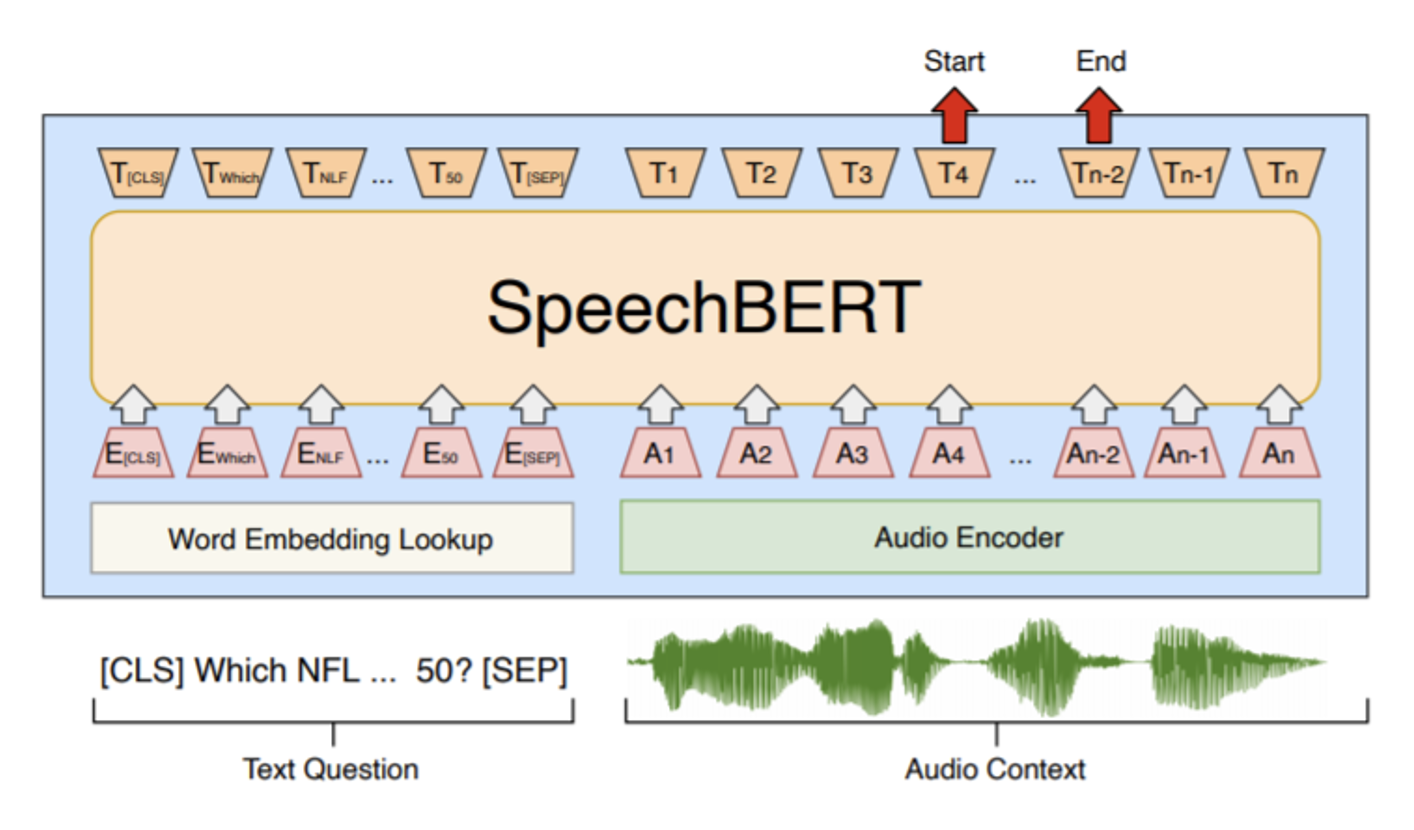 Start End

$T_{[CLS]}$ $T_{Which}$ $T_{NLF}$ ... $T_{50}$ $T_{[SEP]}$ $T_1$ $T_2$ $T_3$ $T_4$ ... $T_{n-2}$ $T_{n-1}$ $T_n$

SpeechBERT

$E_{[CLS]}$ $E_{Which}$ $E_{NLF}$ ... $E_{50}$ $E_{[SEP]}$ $A_1$ $A_2$ $A_3$ $A_4$ ... $A_{n-2}$ $A_{n-1}$ $A_n$

Word Embedding Lookup

Audio Encoder

[CLS] Which NFL ... 50? [SEP]

Text Question

Audio Context